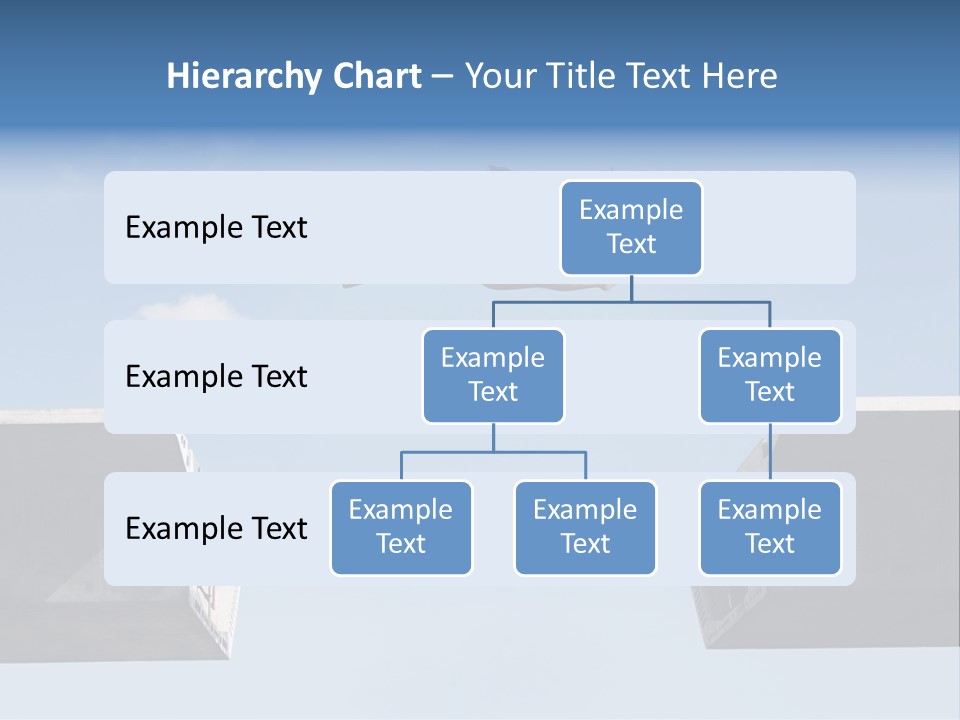 Hierarchy Chart – Your Title Text Here

Example Text

Example Text

Example Text

Example Text

Example Text

Example Text

Example Text

Example Text

Example Text